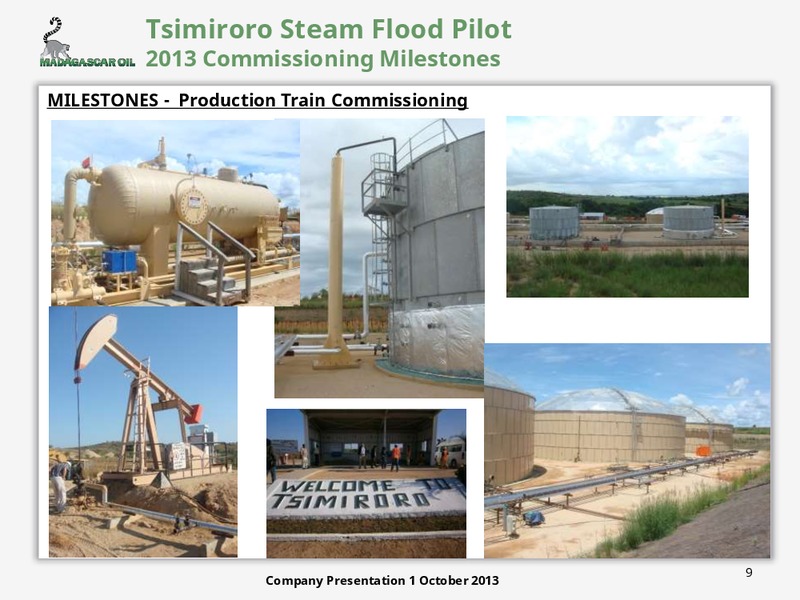 MADAGASCAR OIL

Tsimiroro Steam Flood Pilot
2013 Commissioning Milestones

MILESTONES - Production Train Commissioning

WELCOME TO TSIMIRORO

Company Presentation 1 October 2013

9